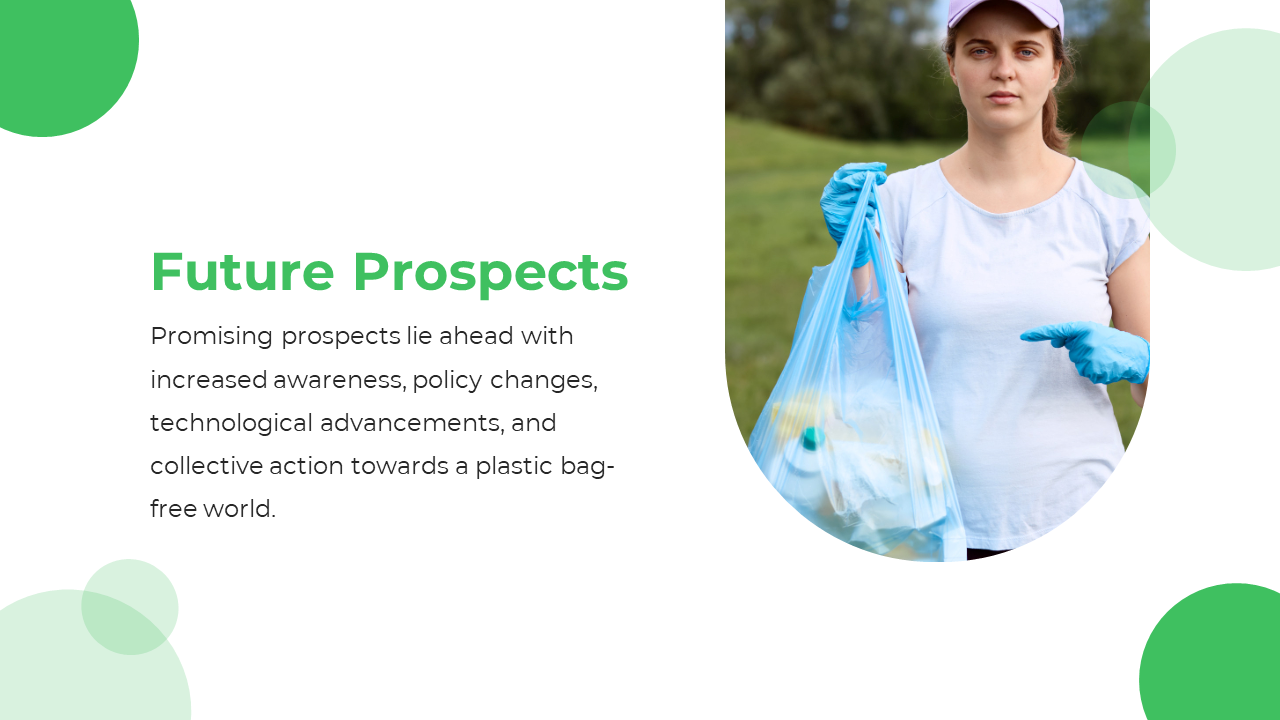 Future Prospects

Promising prospects lie ahead with increased awareness, policy changes, technological advancements, and collective action towards a plastic bag-free world.